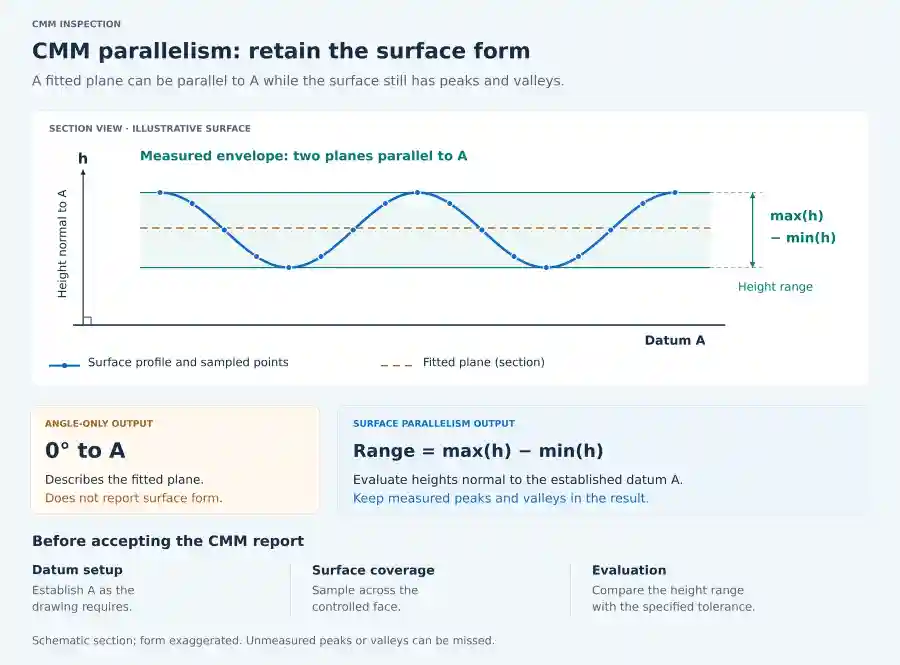 CMM INSPECTION

CMM parallelism: retain the surface form

A fitted plane can be parallel to A while the surface still has peaks and valleys.

SECTION VIEW · ILLUSTRATIVE SURFACE

h

Measured envelope: two planes parallel to A

Height normal to A

max(h) − min(h)

Height range

Datum A

Surface profile and sampled points

Fitted plane (section)

ANGLE-ONLY OUTPUT

0° to A

Describes the fitted plane.
Does not report surface form.

SURFACE PARALLELISM OUTPUT

Range = max(h) − min(h)

Evaluate heights normal to the established datum A.
Keep measured peaks and valleys in the result.

Before accepting the CMM report

Datum setup

Establish A as the drawing requires.

Surface coverage

Sample across the controlled face.

Evaluation

Compare the height range with the specified tolerance.

Schematic section; form exaggerated. Unmeasured peaks or valleys can be missed.